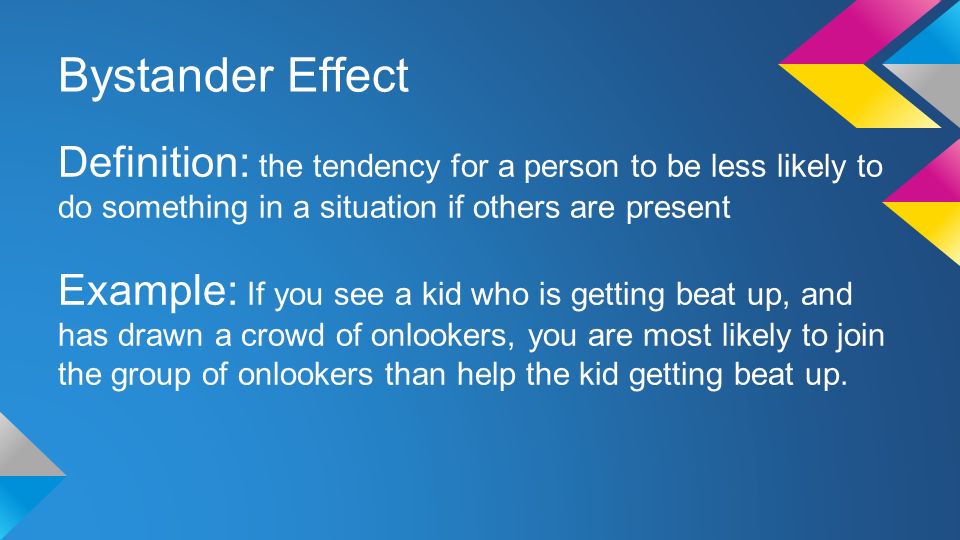 Bystander Effect

Definition: the tendency for a person to be less likely to do something in a situation if others are present

Example: If you see a kid who is getting beat up, and has drawn a crowd of onlookers, you are most likely to join the group of onlookers than help the kid getting beat up.